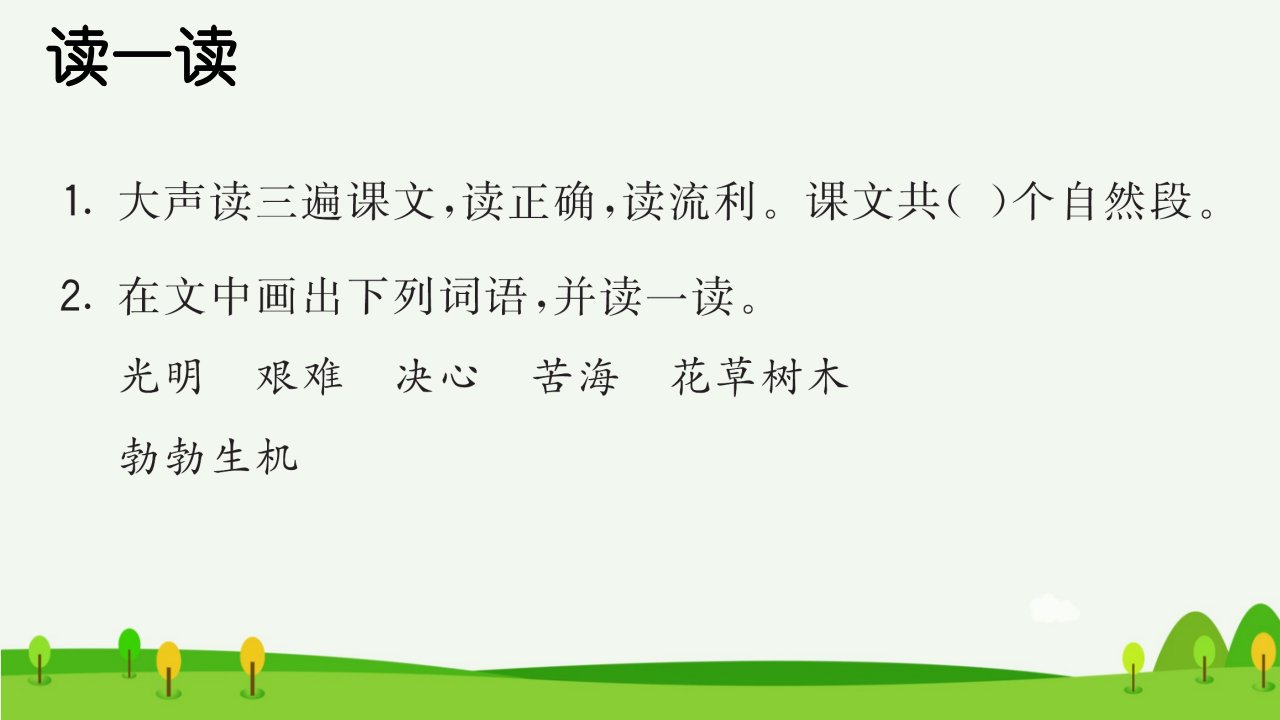 读一读

1. 大声读三遍课文，读正确，读流利。课文共（ ）个自然段。

2. 在文中画出下列词语，并读一读。

光明　艰难　决心　苦海　花草树木

勃勃生机